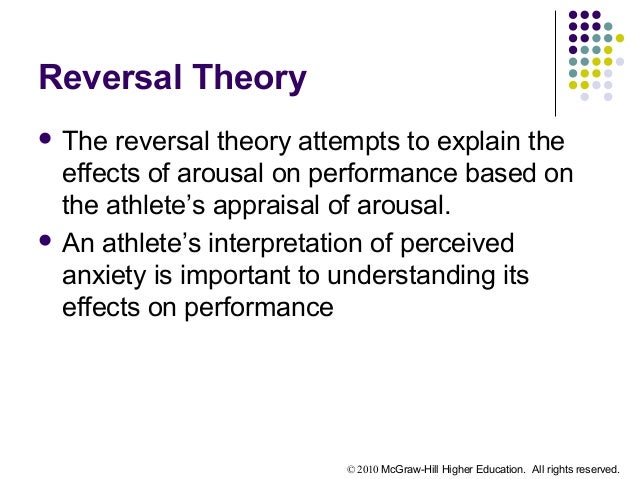 Reversal Theory

- The reversal theory attempts to explain the effects of arousal on performance based on the athlete’s appraisal of arousal.
- An athlete’s interpretation of perceived anxiety is important to understanding its effects on performance

© 2010 McGraw-Hill Higher Education. All rights reserved.